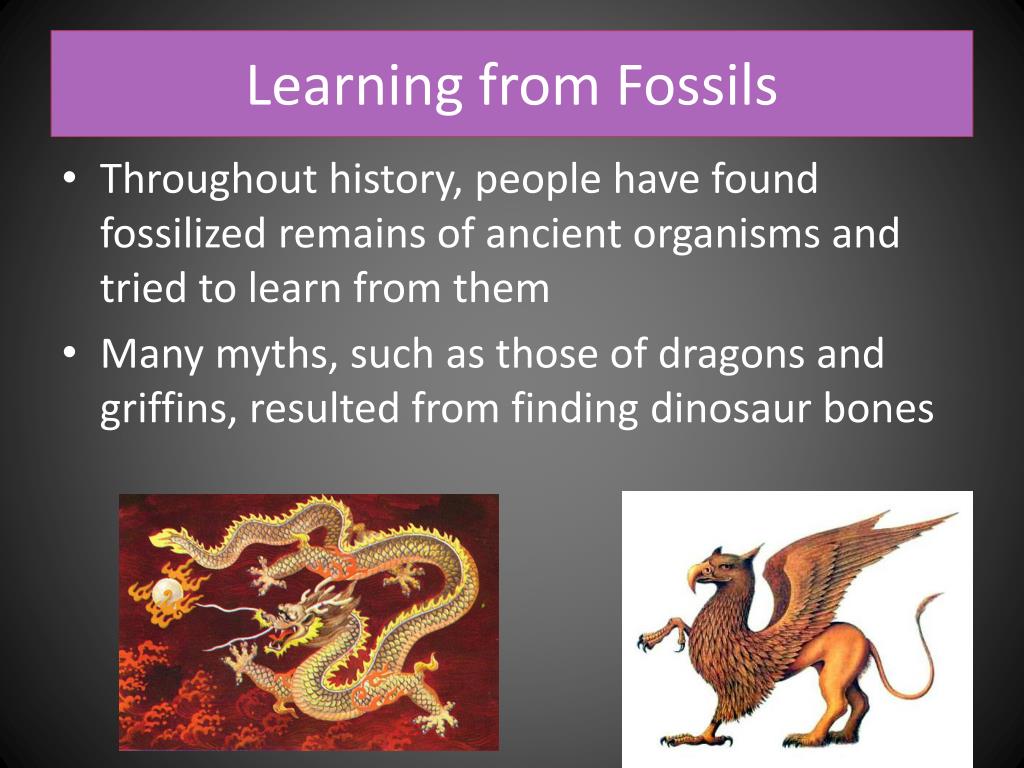 Learning from Fossils

• Throughout history, people have found fossilized remains of ancient organisms and tried to learn from them

• Many myths, such as those of dragons and griffins, resulted from finding dinosaur bones